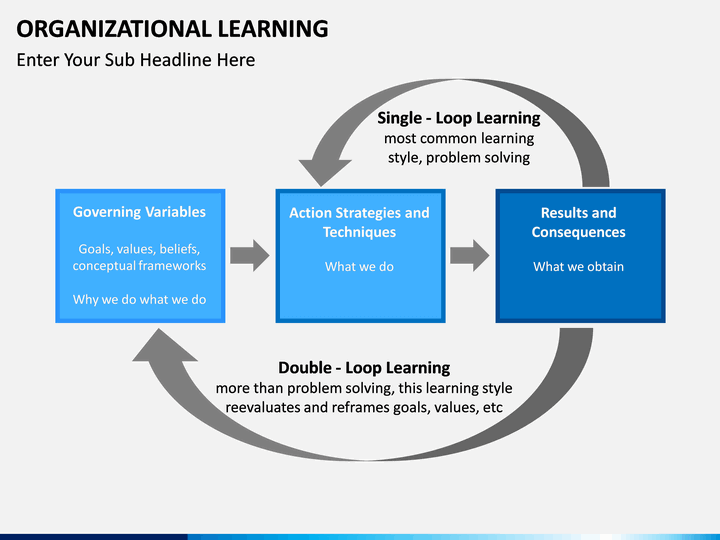 ORGANIZATIONAL LEARNING

Enter Your Sub Headline Here

Single - Loop Learning
most common learning style, problem solving

Governing Variables

Goals, values, beliefs, conceptual frameworks

Why we do what we do

Action Strategies and Techniques

What we do

Results and Consequences

What we obtain

Double - Loop Learning
more than problem solving, this learning style reevaluates and reframes goals, values, etc